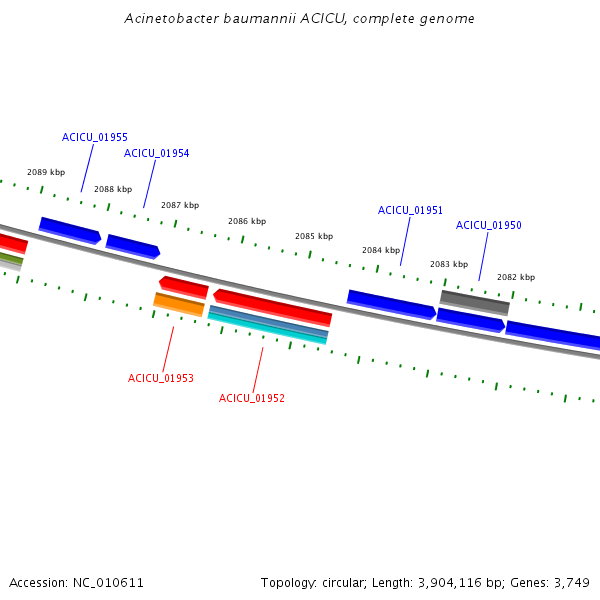 Acinetobacter baumannii ACICU, complete genome

ACICU_01955

ACICU_01954

2089 kbp

2088 kbp

2087 kbp

2086 kbp

2085 kbp

ACICU_01951

ACICU_01950

2084 kbp

2083 kbp

2082 kbp

ACICU_01953

ACICU_01952

Accession: NC_010611

Topology: circular; Length: 3,904,116 bp; Genes: 3,749